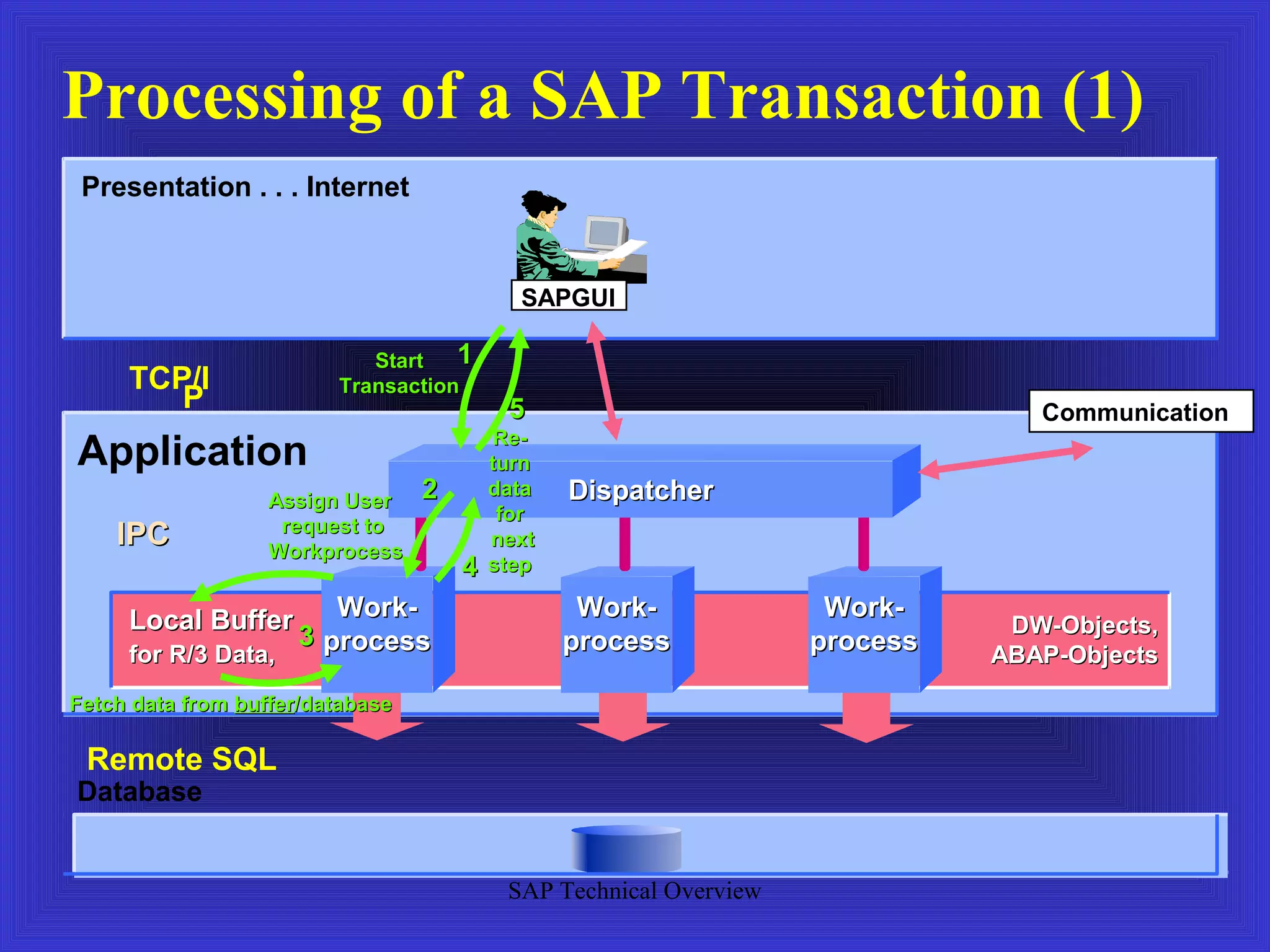 Processing of a SAP Transaction (1)

Presentation . . . Internet

SAPGUI

TCP/IP

Start Transaction

1

5

Re-turn data for next step

Communication

Application

Dispatcher

2

Assign User request to Workprocess

IPC

4

Local Buffer for R/3 Data,

3

Work-process

Work-process

Work-process

DW-Objects, ABAP-Objects

Fetch data from buffer/database

Remote SQL

Database

SAP Technical Overview